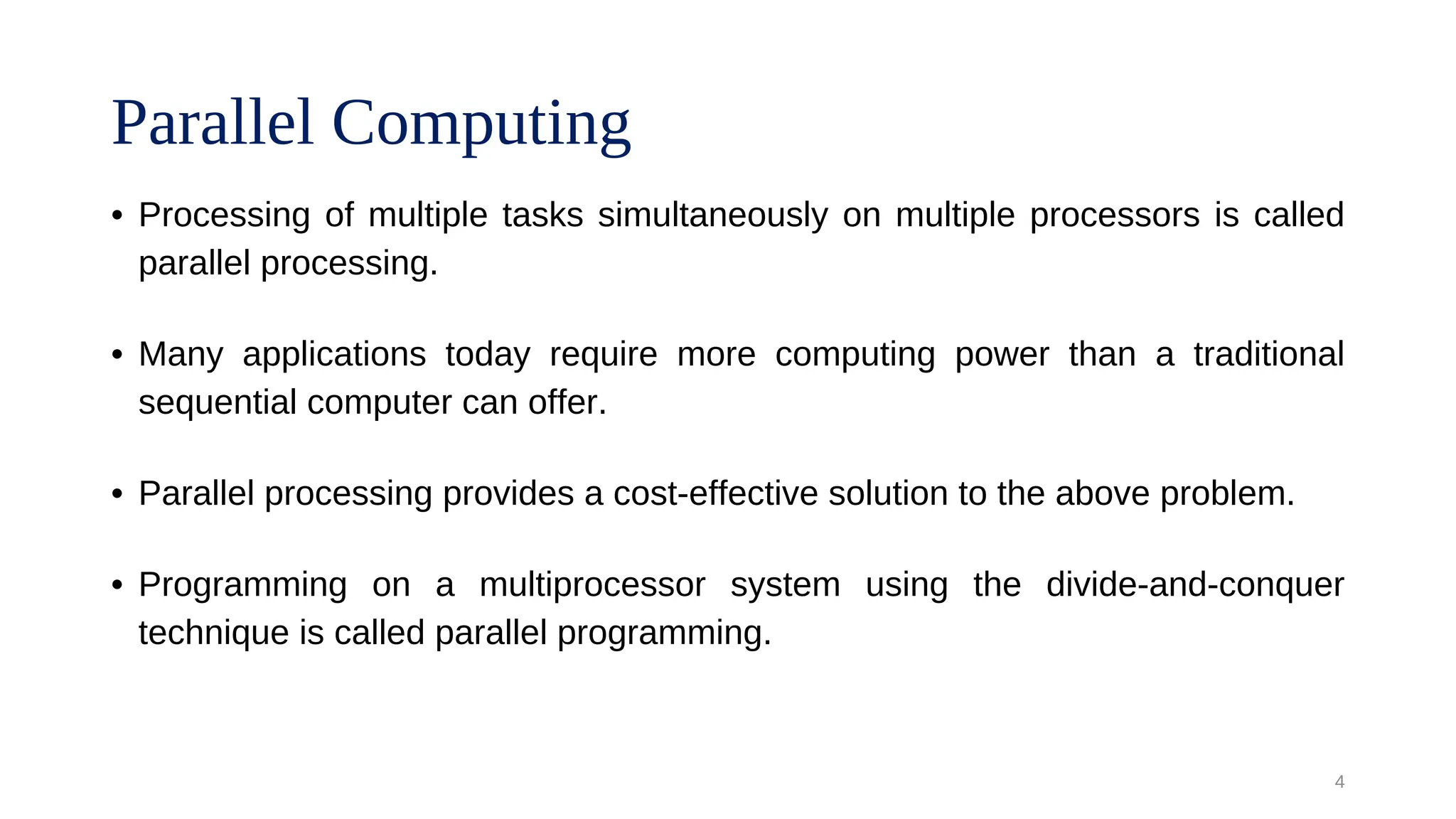 Parallel Computing

• Processing of multiple tasks simultaneously on multiple processors is called parallel processing.

• Many applications today require more computing power than a traditional sequential computer can offer.

• Parallel processing provides a cost-effective solution to the above problem.

• Programming on a multiprocessor system using the divide-and-conquer technique is called parallel programming.

4